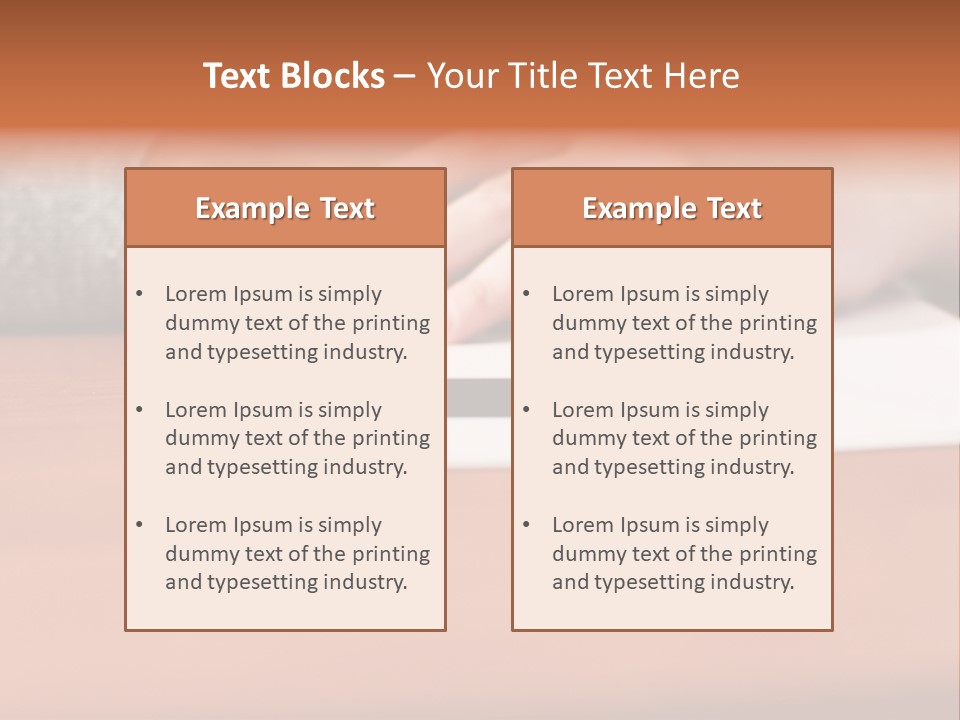 Text Blocks – Your Title Text Here

Example Text

• Lorem Ipsum is simply dummy text of the printing and typesetting industry.

• Lorem Ipsum is simply dummy text of the printing and typesetting industry.

• Lorem Ipsum is simply dummy text of the printing and typesetting industry.

Example Text

• Lorem Ipsum is simply dummy text of the printing and typesetting industry.

• Lorem Ipsum is simply dummy text of the printing and typesetting industry.

• Lorem Ipsum is simply dummy text of the printing and typesetting industry.